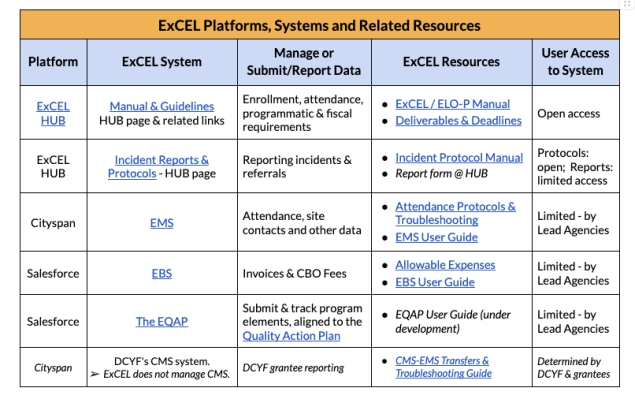 ExCEL Platforms, Systems and Related Resources

| Platform | ExCEL System | Manage or Submit/Report Data | ExCEL Resources | User Access to System |
|---|---|---|---|---|
| ExCEL HUB | Manual & Guidelines HUB page & related links | Enrollment, attendance, programmatic & fiscal requirements | • ExCEL / ELO-P Manual • Deliverables & Deadlines | Open access |
| ExCEL HUB | Incident Reports & Protocols - HUB page | Reporting incidents & referrals | • Incident Protocol Manual • Report form @ HUB | Protocols: open; Reports: limited access |
| Cityspan | EMS | Attendance, site contacts and other data | • Attendance Protocols & Troubleshooting • EMS User Guide | Limited - by Lead Agencies |
| Salesforce | EBS | Invoices & CBO Fees | • Allowable Expenses • EBS User Guide | Limited - by Lead Agencies |
| Salesforce | The EQAP | Submit & track program elements, aligned to the Quality Action Plan | • EQAP User Guide (under development) | Limited - by Lead Agencies |
| Cityspan | DCYF's CMS system. ➢ ExCEL does not manage CMS. | DCYF grantee reporting | • CMS-EMS Transfers & Troubleshooting Guide | Determined by DCYF & grantees |